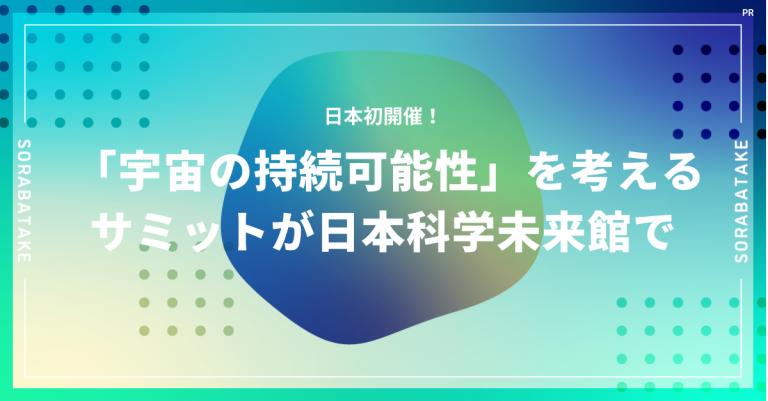 PR

SORABATAKE

日本初開催！

「宇宙の持続可能性」を考えるサミットが日本科学未来館で

SORABATAKE